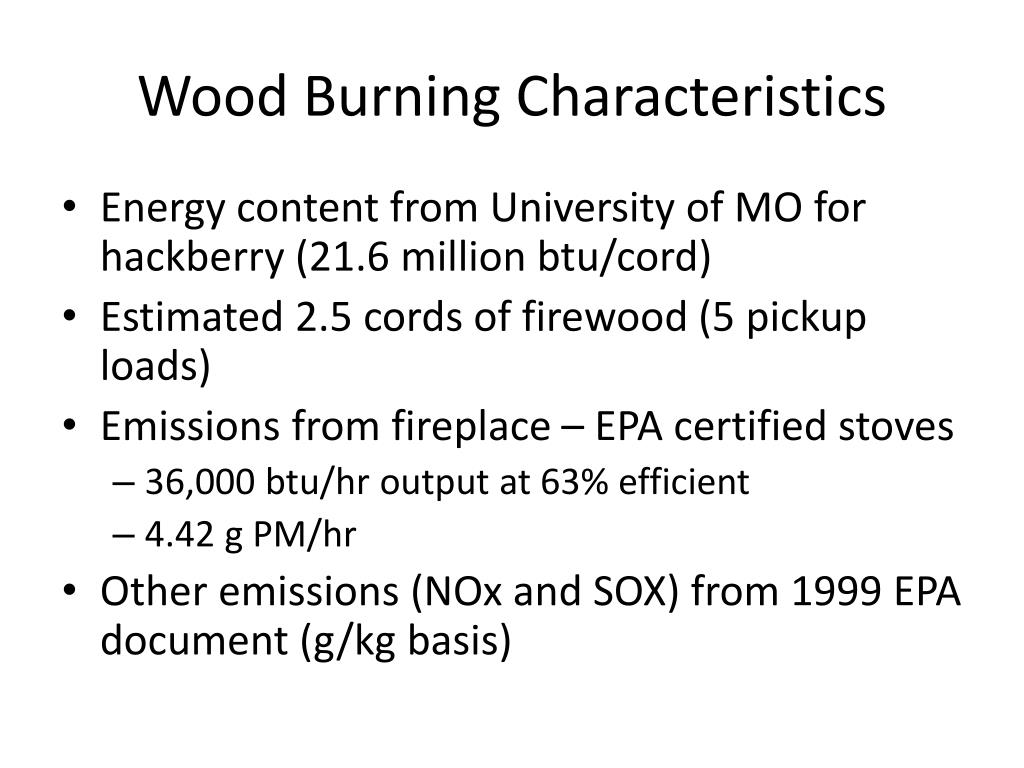 Wood Burning Characteristics

• Energy content from University of MO for hackberry (21.6 million btu/cord)
• Estimated 2.5 cords of firewood (5 pickup loads)
• Emissions from fireplace – EPA certified stoves
– 36,000 btu/hr output at 63% efficient
– 4.42 g PM/hr
• Other emissions (NOx and SOX) from 1999 EPA document (g/kg basis)